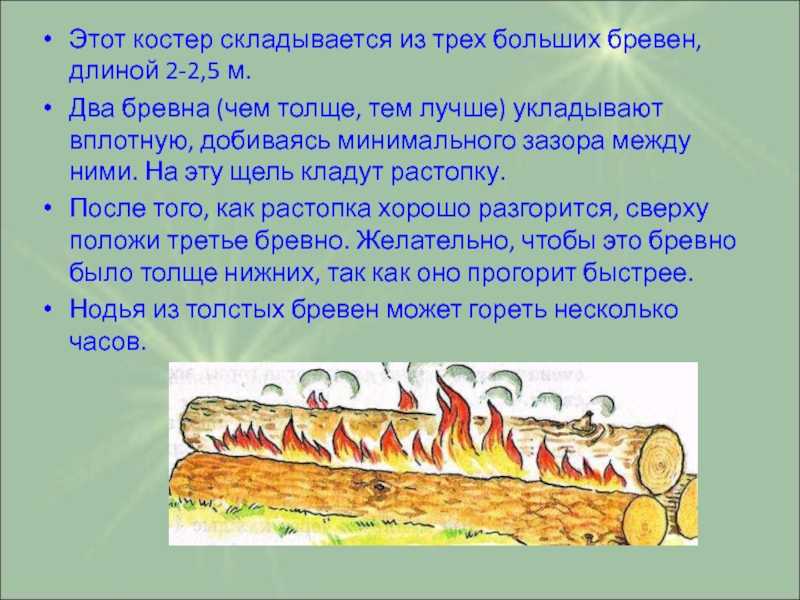 • Этот костер складывается из трех больших бревен, длиной 2-2,5 м.

• Два бревна (чем толще, тем лучше) укладывают вплотную, добиваясь минимального зазора между ними. На эту щель кладут растопку.

• После того, как растопка хорошо разгорится, сверху положи третье бревно. Желательно, чтобы это бревно было толще нижних, так как оно прогорит быстрее.

• Нодья из толстых бревен может гореть несколько часов.